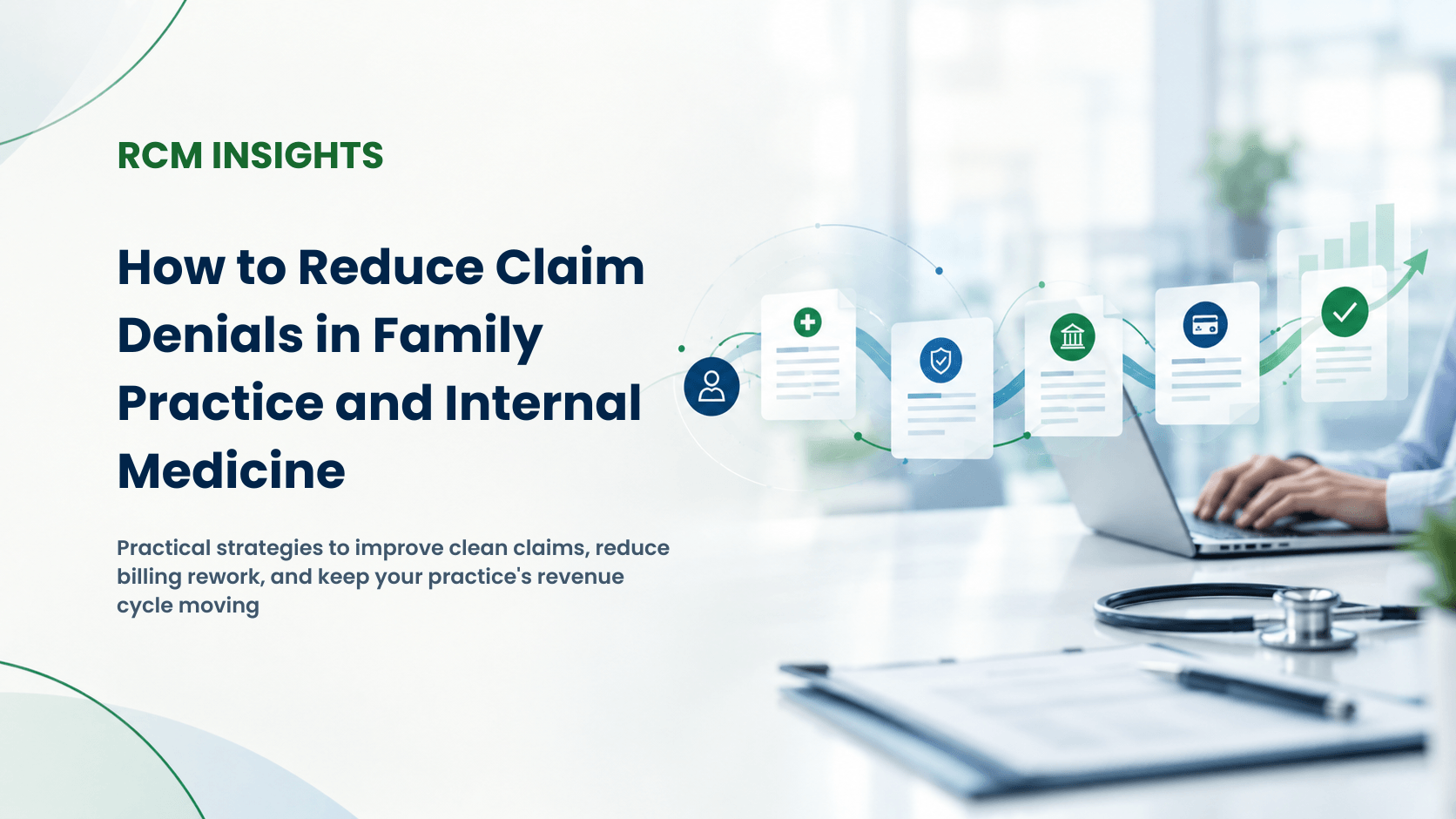 RCM INSIGHTS

How to Reduce Claim Denials in Family Practice and Internal Medicine

Practical strategies to improve clean claims, reduce billing rework, and keep your practice's revenue cycle moving